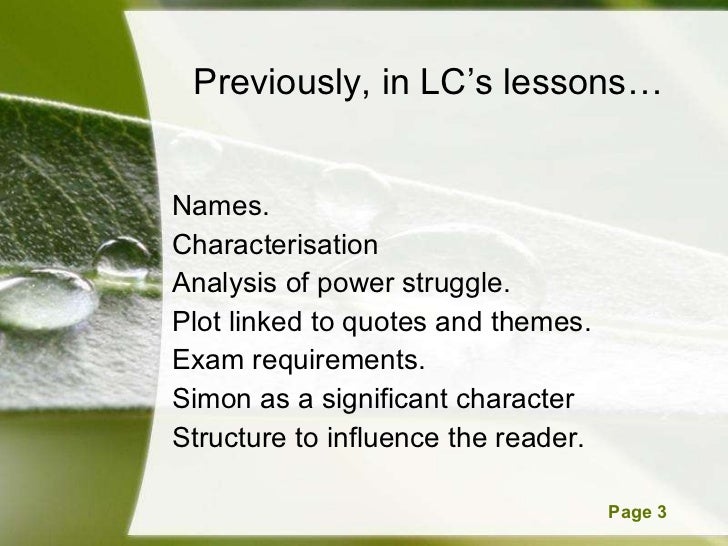 Previously, in LC’s lessons…

Names.
Characterisation
Analysis of power struggle.
Plot linked to quotes and themes.
Exam requirements.
Simon as a significant character
Structure to influence the reader.

Page 3